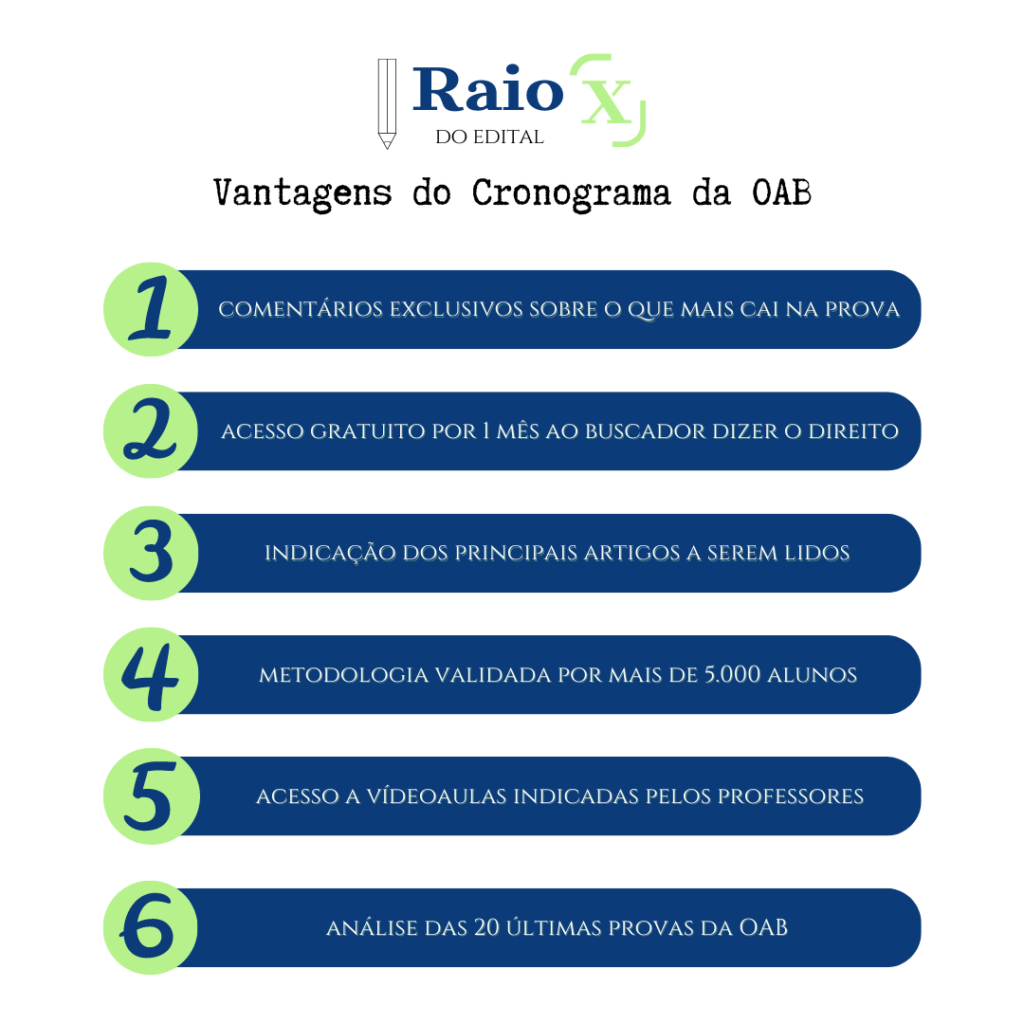 Raio X
DO EDITAL

Vantagens do Cronograma da OAB

1 COMENTÁRIOS EXCLUSIVOS SOBRE O QUE MAIS CAI NA PROVA

2 ACESSO GRATUITO POR 1 MÊS AO BUSCADOR DIZER O DIREITO

3 INDICAÇÃO DOS PRINCIPAIS ARTIGOS A SEREM LIDOS

4 METODOLOGIA VALIDADA POR MAIS DE 5.000 ALUNOS

5 ACESSO A VÍDEOAULAS INDICADAS PELOS PROFESSORES

6 ANÁLISE DAS 20 ÚLTIMAS PROVAS DA OAB